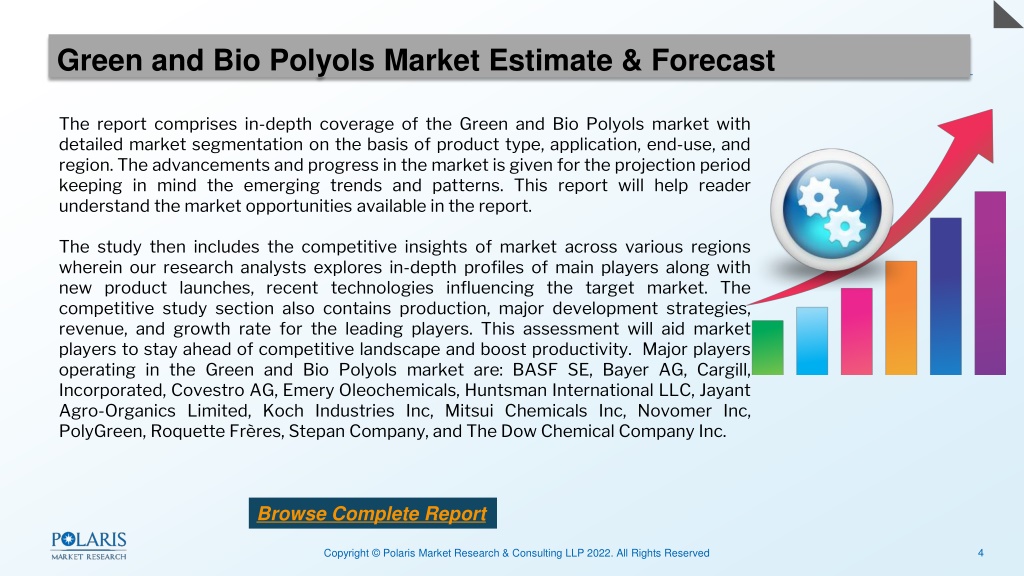 Green and Bio Polyols Market Estimate & Forecast

The report comprises in-depth coverage of the Green and Bio Polyols market with detailed market segmentation on the basis of product type, application, end-use, and region. The advancements and progress in the market is given for the projection period keeping in mind the emerging trends and patterns. This report will help reader understand the market opportunities available in the report.

The study then includes the competitive insights of market across various regions wherein our research analysts explores in-depth profiles of main players along with new product launches, recent technologies influencing the target market. The competitive study section also contains production, major development strategies, revenue, and growth rate for the leading players. This assessment will aid market players to stay ahead of competitive landscape and boost productivity. Major players operating in the Green and Bio Polyols market are: BASF SE, Bayer AG, Cargill, Incorporated, Covestro AG, Emery Oleochemicals, Huntsman International LLC, Jayant Agro-Organics Limited, Koch Industries Inc, Mitsui Chemicals Inc, Novomer Inc, PolyGreen, Roquette Frères, Stepan Company, and The Dow Chemical Company Inc.

Browse Complete Report

POLARIS MARKET RESEARCH

Copyright © Polaris Market Research & Consulting LLP 2022. All Rights Reserved

4